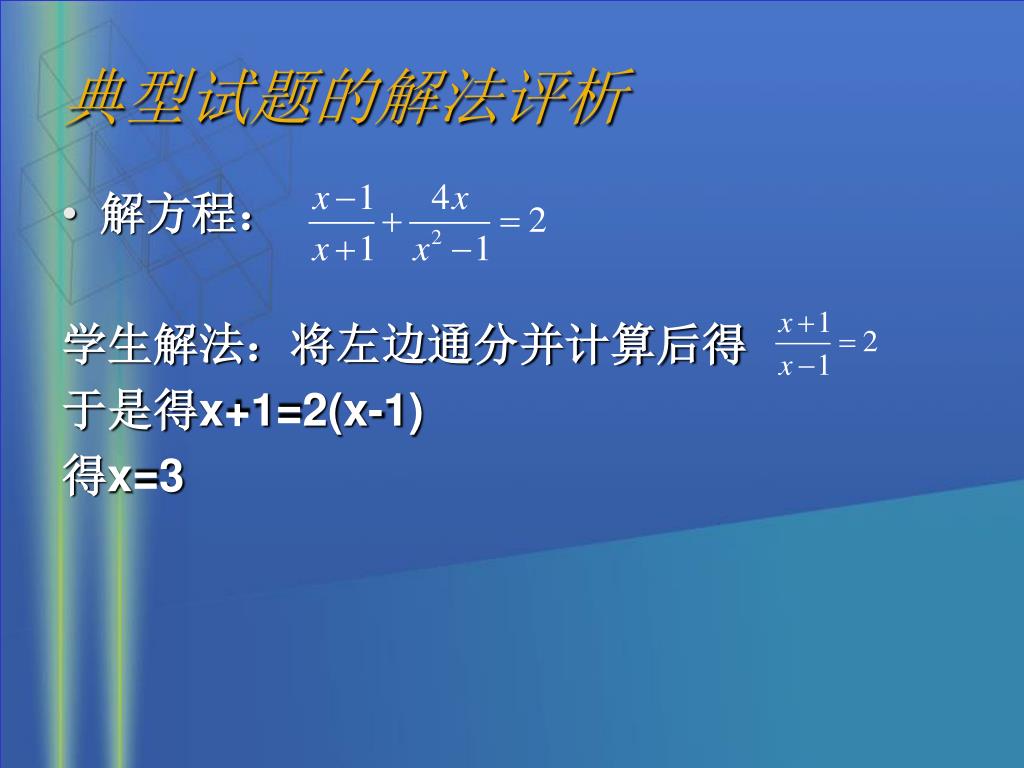 典型试题的解法评析

• 解方程： $\frac{x-1}{x+1}+\frac{4x}{x^2-1}=2$

学生解法：将左边通分并计算后得 $\frac{x+1}{x-1}=2$
于是得x+1=2(x-1)
得x=3